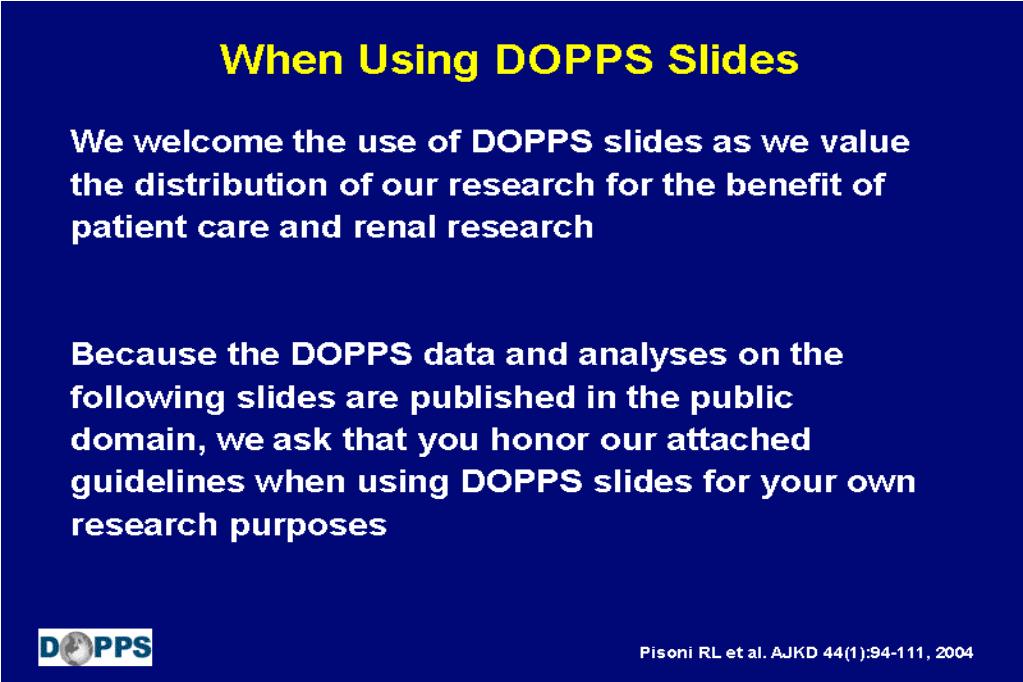 When Using DOPPS Slides

We welcome the use of DOPPS slides as we value the distribution of our research for the benefit of patient care and renal research

Because the DOPPS data and analyses on the following slides are published in the public domain, we ask that you honor our attached guidelines when using DOPPS slides for your own research purposes

DOPPS

Pisoni RL et al. AJKD 44(1):94-111, 2004